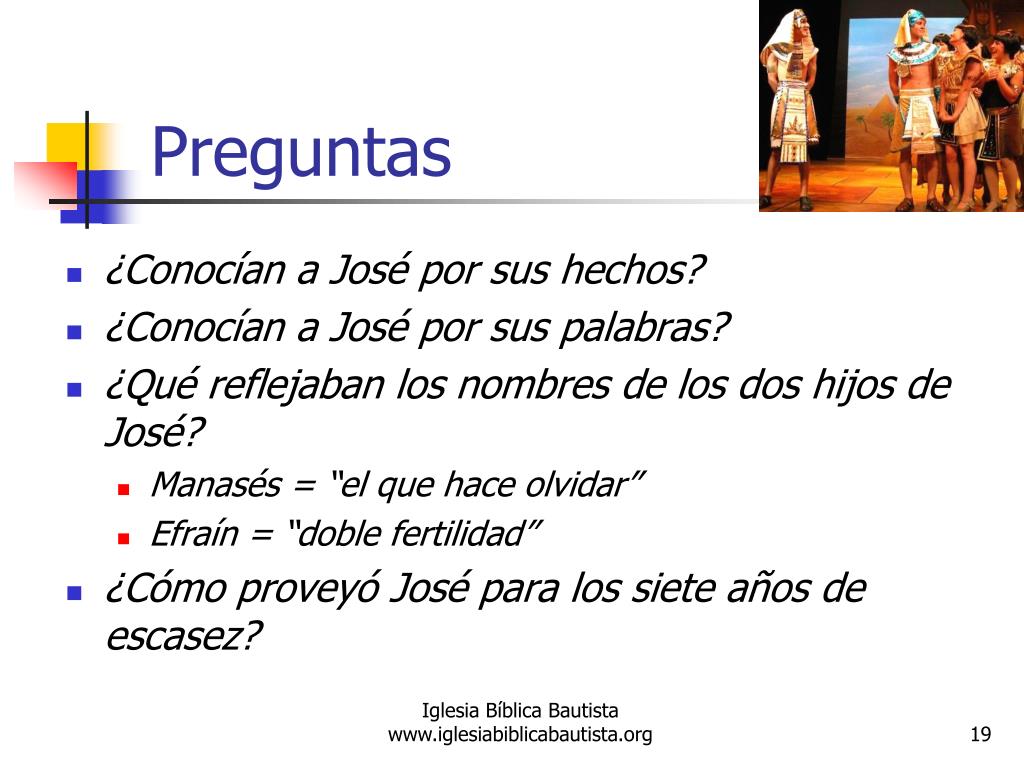 Preguntas

- ¿Conocían a José por sus hechos?
- ¿Conocían a José por sus palabras?
- ¿Qué reflejaban los nombres de los dos hijos de José?
  - Manasés = “el que hace olvidar”
  - Efraín = “doble fertilidad”
- ¿Cómo proveyó José para los siete años de escasez?

Iglesia Bíblica Bautista
www.iglesiabiblicabautista.org

19